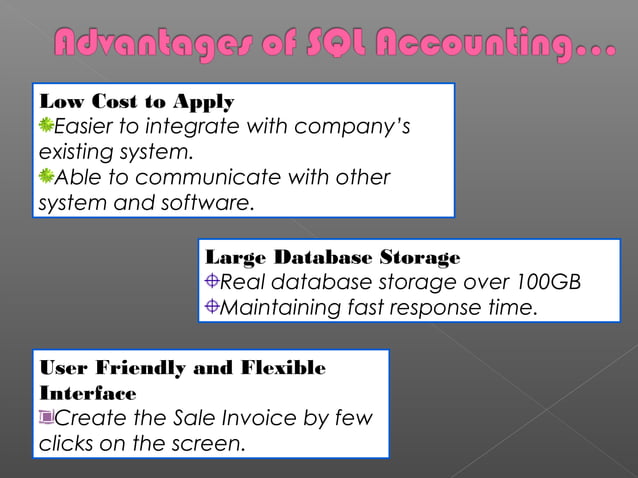 Advantages of SQL Accounting…

Low Cost to Apply
Easier to integrate with company's existing system.
Able to communicate with other system and software.

Large Database Storage
Real database storage over 100GB
Maintaining fast response time.

User Friendly and Flexible Interface
Create the Sale Invoice by few clicks on the screen.